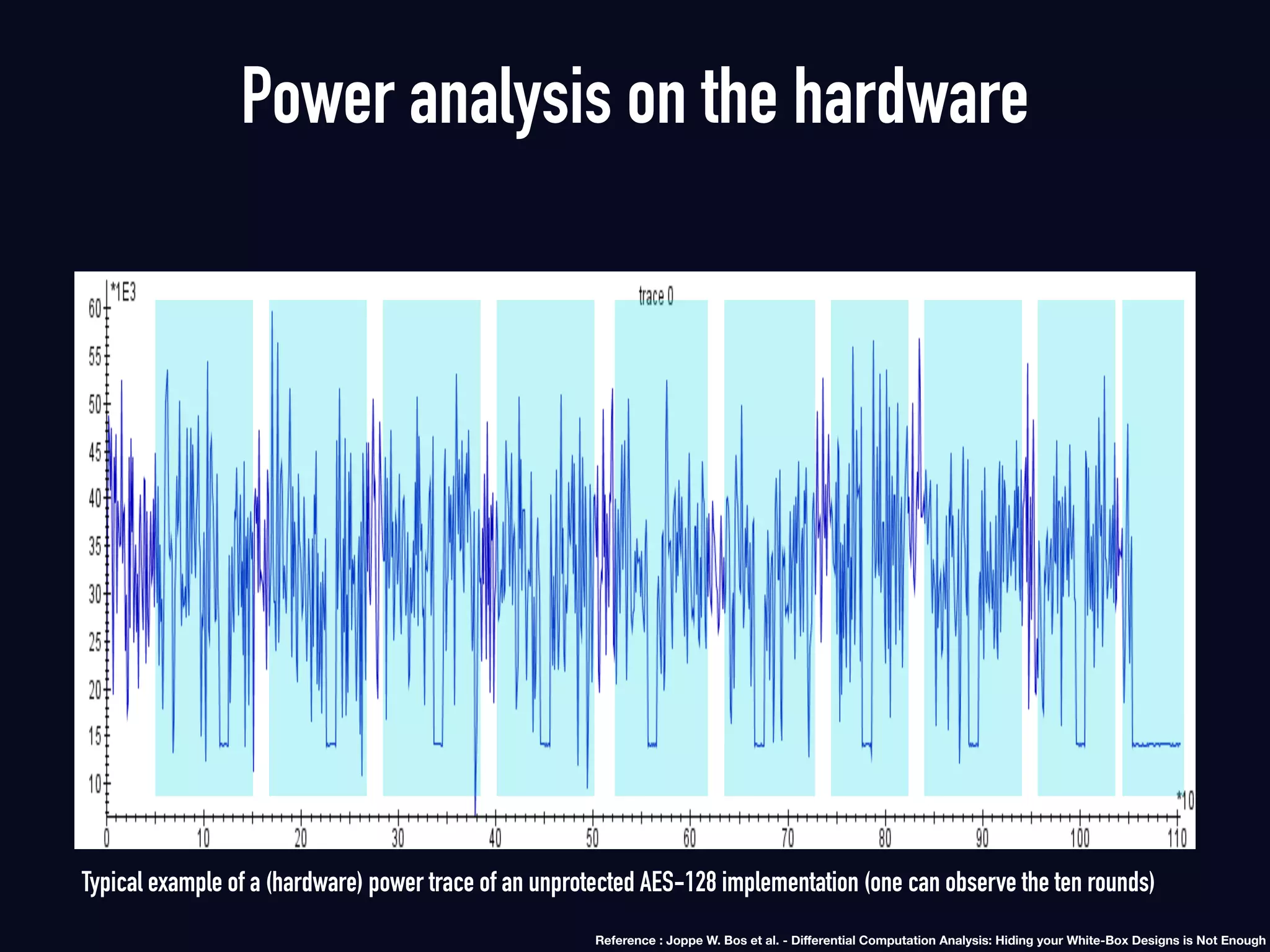 Power analysis on the hardware

*1E3

trace 0

60
55
50
45
40
35
30
25
20
15
10

*10

0
10
20
30
40
50
60
70
80
90
100
110

Typical example of a (hardware) power trace of an unprotected AES-128 implementation (one can observe the ten rounds)

Reference : Joppe W. Bos et al. - Differential Computation Analysis: Hiding your White-Box Designs is Not Enough